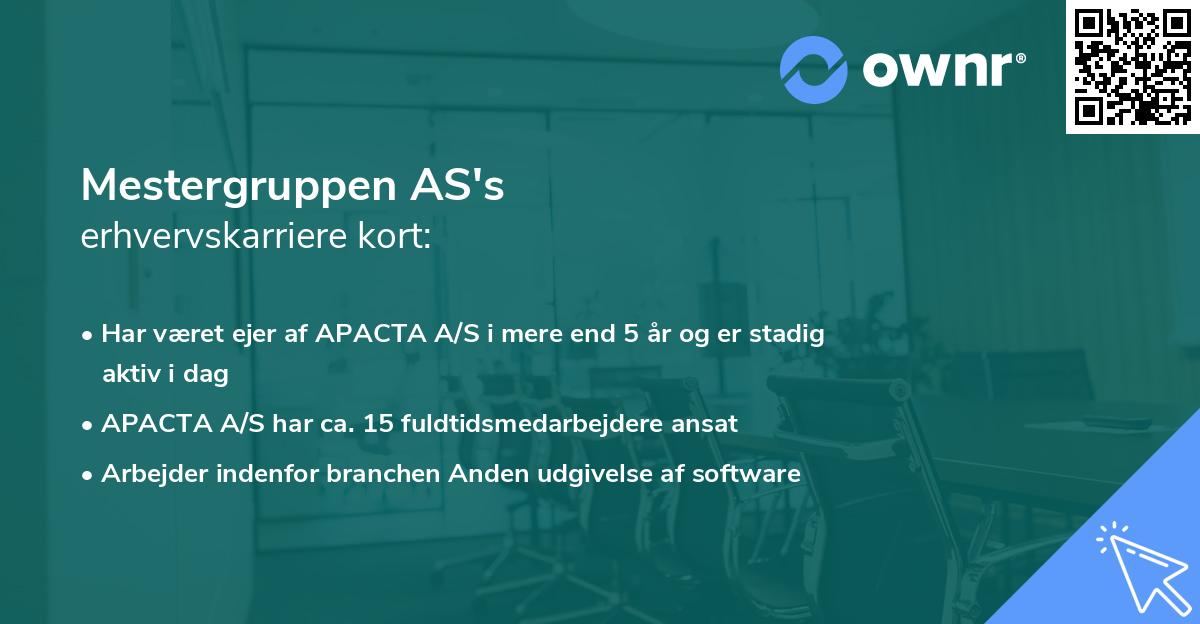 ownr®

Mestergruppen AS's
erhvervskarriere kort:

• Har været ejer af APACTA A/S i mere end 5 år og er stadig aktiv i dag
• APACTA A/S har ca. 15 fuldtidsmedarbejdere ansat
• Arbejder indenfor branchen Anden udgivelse af software